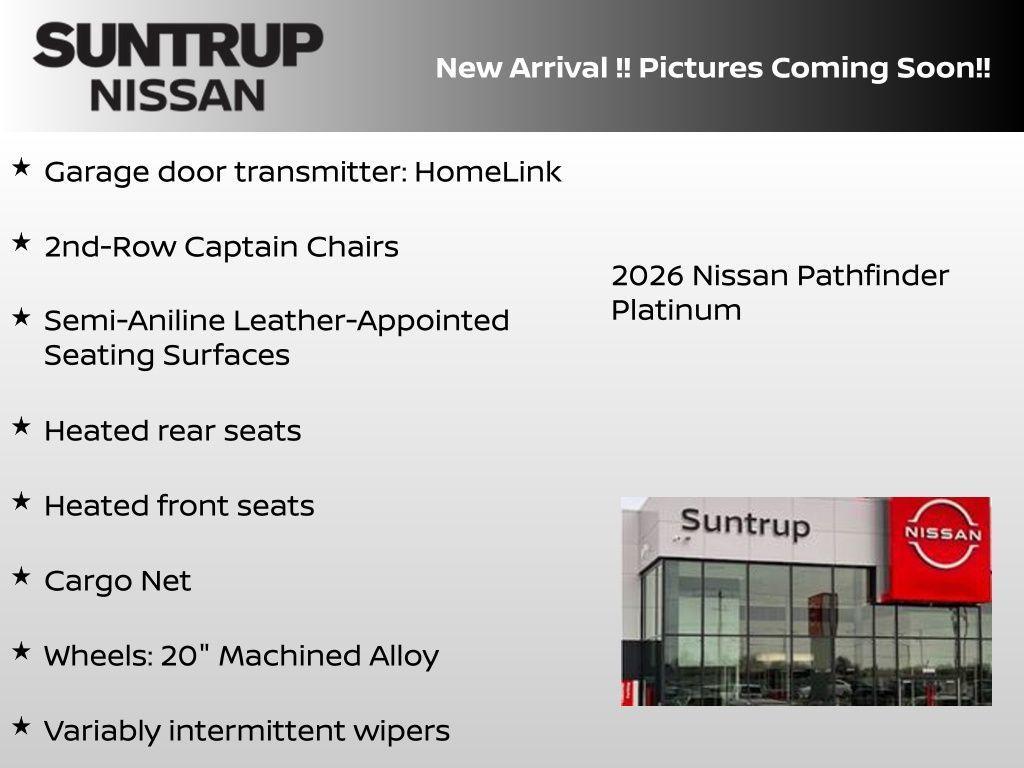 SUNTRUP NISSAN

New Arrival !! Pictures Coming Soon!!

★ Garage door transmitter: HomeLink

★ 2nd-Row Captain Chairs

★ Semi-Aniline Leather-Appointed Seating Surfaces

★ Heated rear seats

★ Heated front seats

★ Cargo Net

★ Wheels: 20" Machined Alloy

★ Variably intermittent wipers

2026 Nissan Pathfinder Platinum

Suntrup

NISSAN